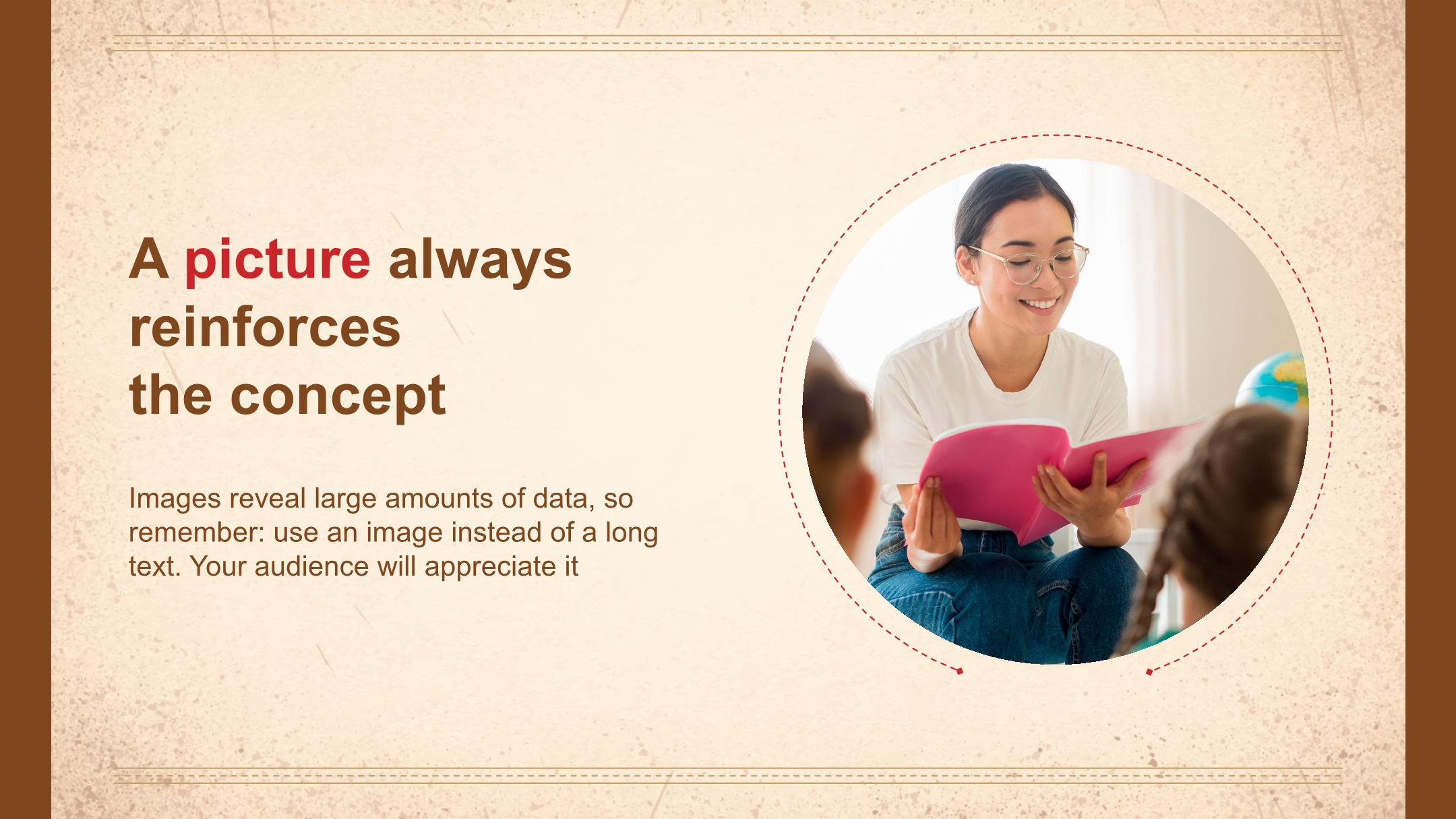 A picture always reinforces the concept

Images reveal large amounts of data, so remember: use an image instead of a long text. Your audience will appreciate it